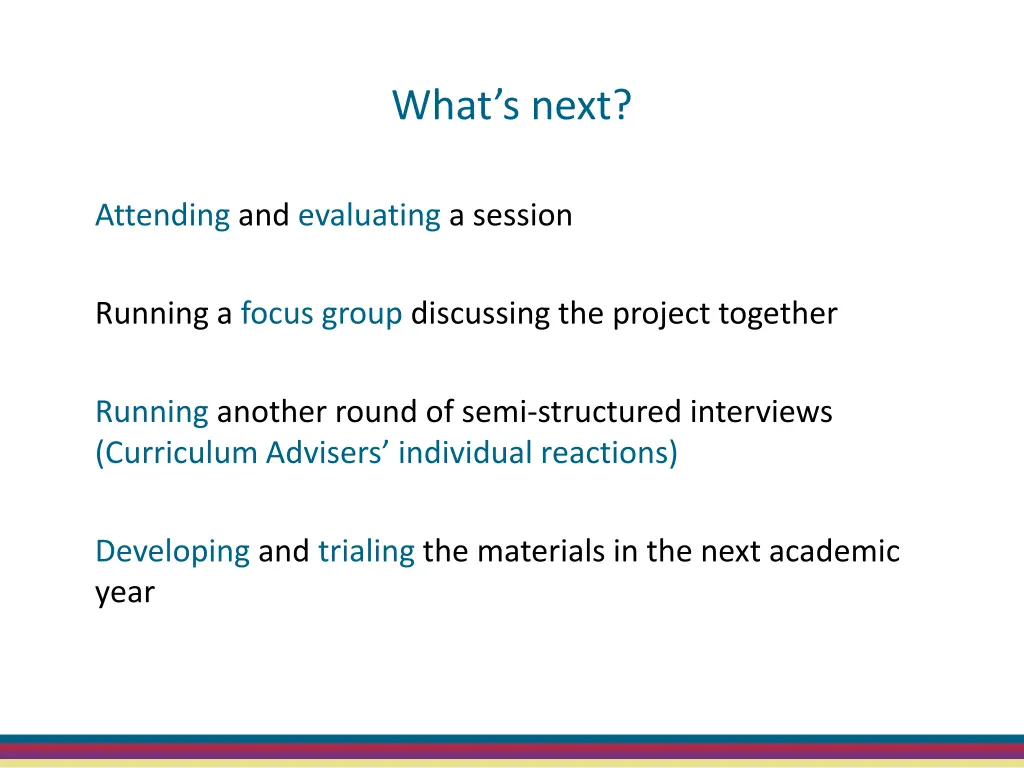 What’s next?

Attending and evaluating a session

Running a focus group discussing the project together

Running another round of semi-structured interviews (Curriculum Advisers’ individual reactions)

Developing and trialing the materials in the next academic year